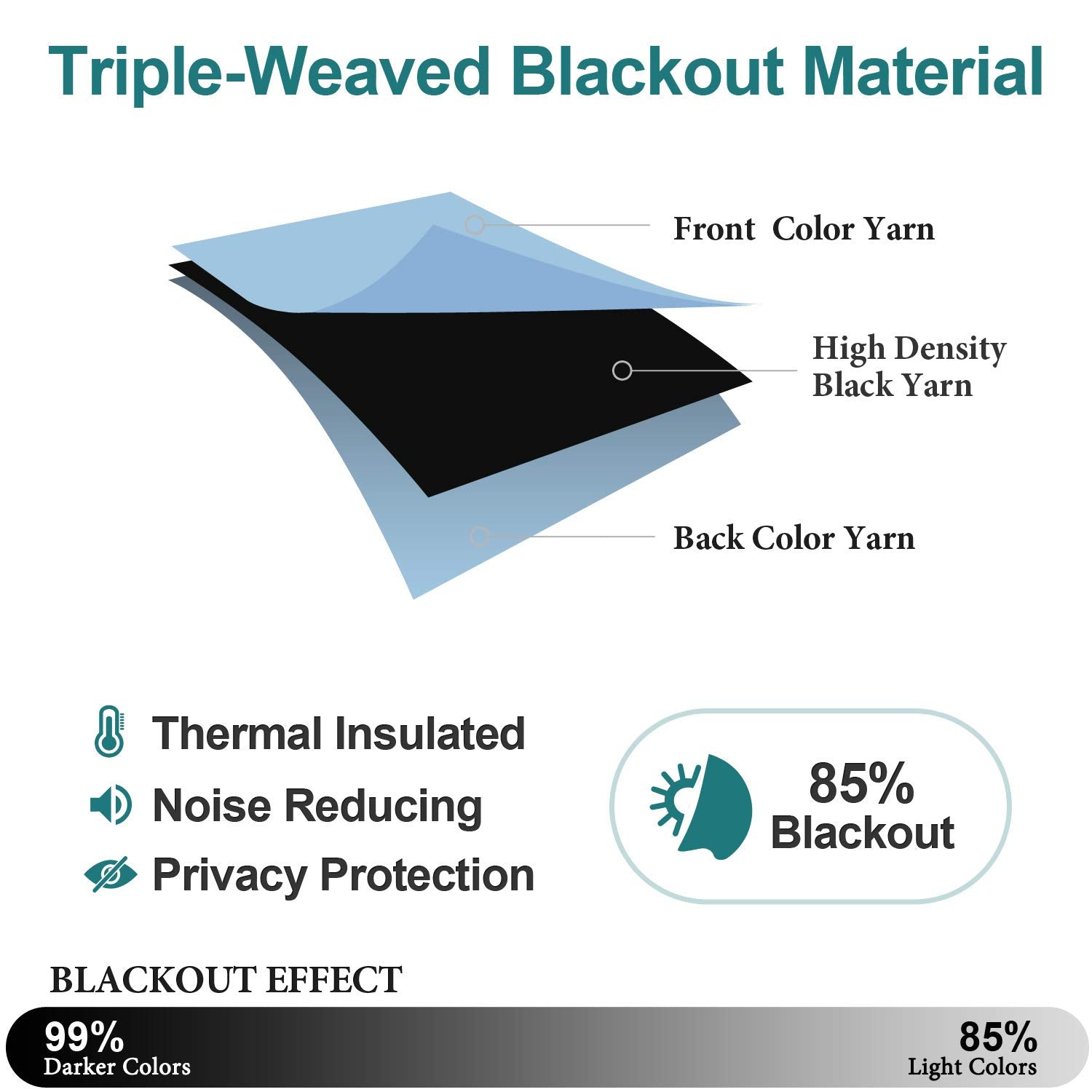 Triple-Weaved Blackout Material

Front Color Yarn

High Density Black Yarn

Back Color Yarn

Thermal Insulated
Noise Reducing
Privacy Protection

85% Blackout

BLACKOUT EFFECT

99%
Darker Colors

85%
Light Colors